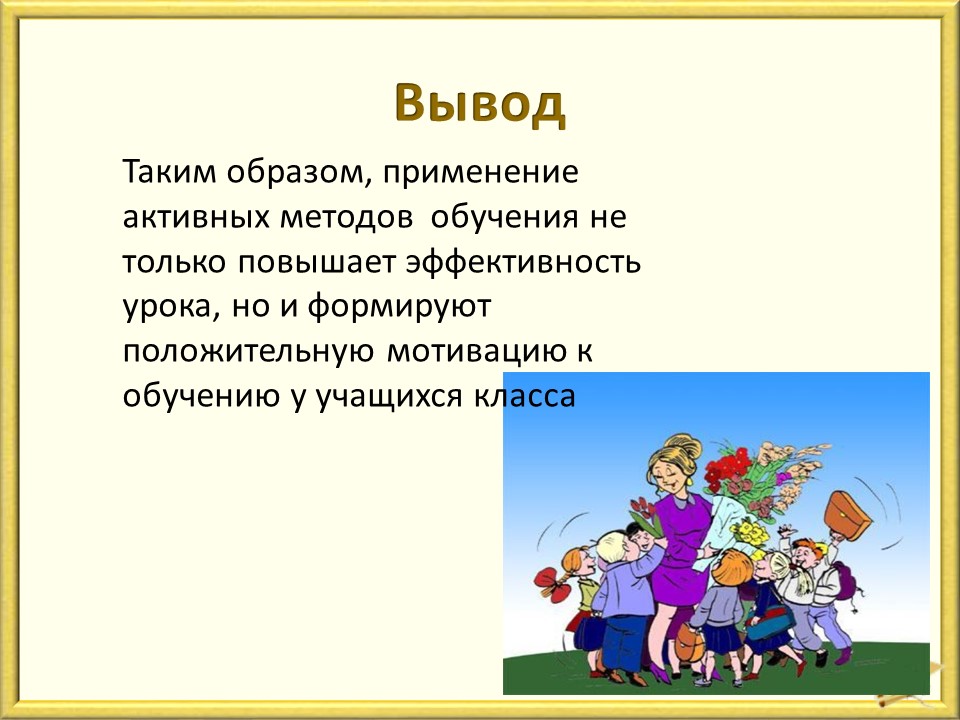 Вывод

Таким образом, применение активных методов обучения не только повышает эффективность урока, но и формируют положительную мотивацию к обучению у учащихся класса